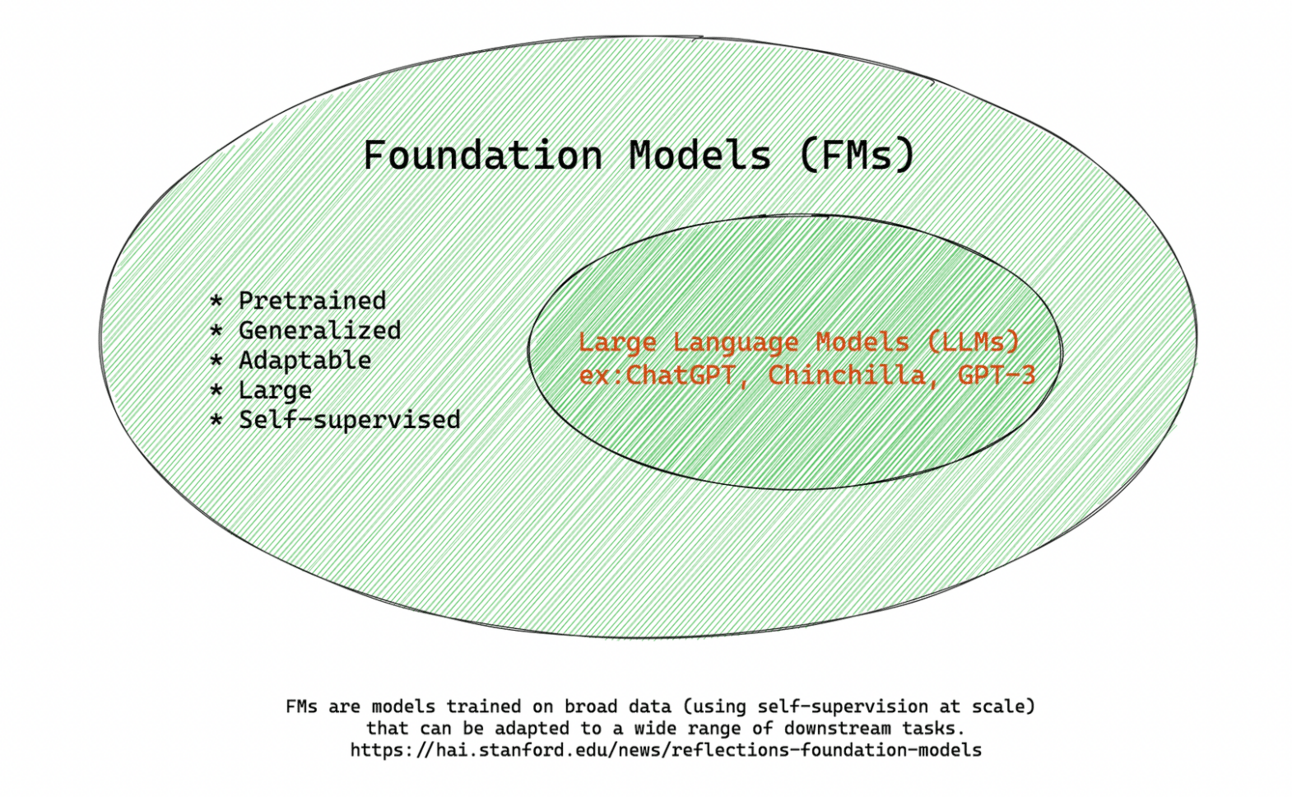 Foundation Models (FMs)

* Pretrained
* Generalized
* Adaptable
* Large
* Self-supervised

Large Language Models (LLMs)
ex:ChatGPT, Chinchilla, GPT-3

FMs are models trained on broad data (using self-supervision at scale) that can be adapted to a wide range of downstream tasks.
https://hai.stanford.edu/news/reflections-foundation-models